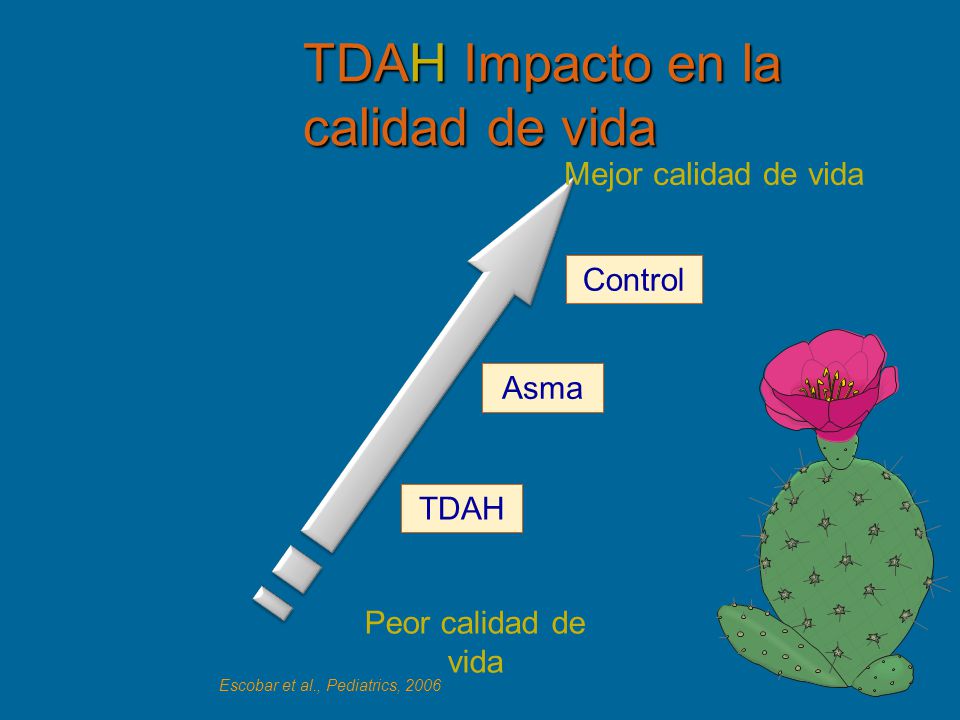 TDAH Impacto en la calidad de vida

Mejor calidad de vida

Control

Asma

TDAH

Peor calidad de vida

Escobar et al., Pediatrics, 2006